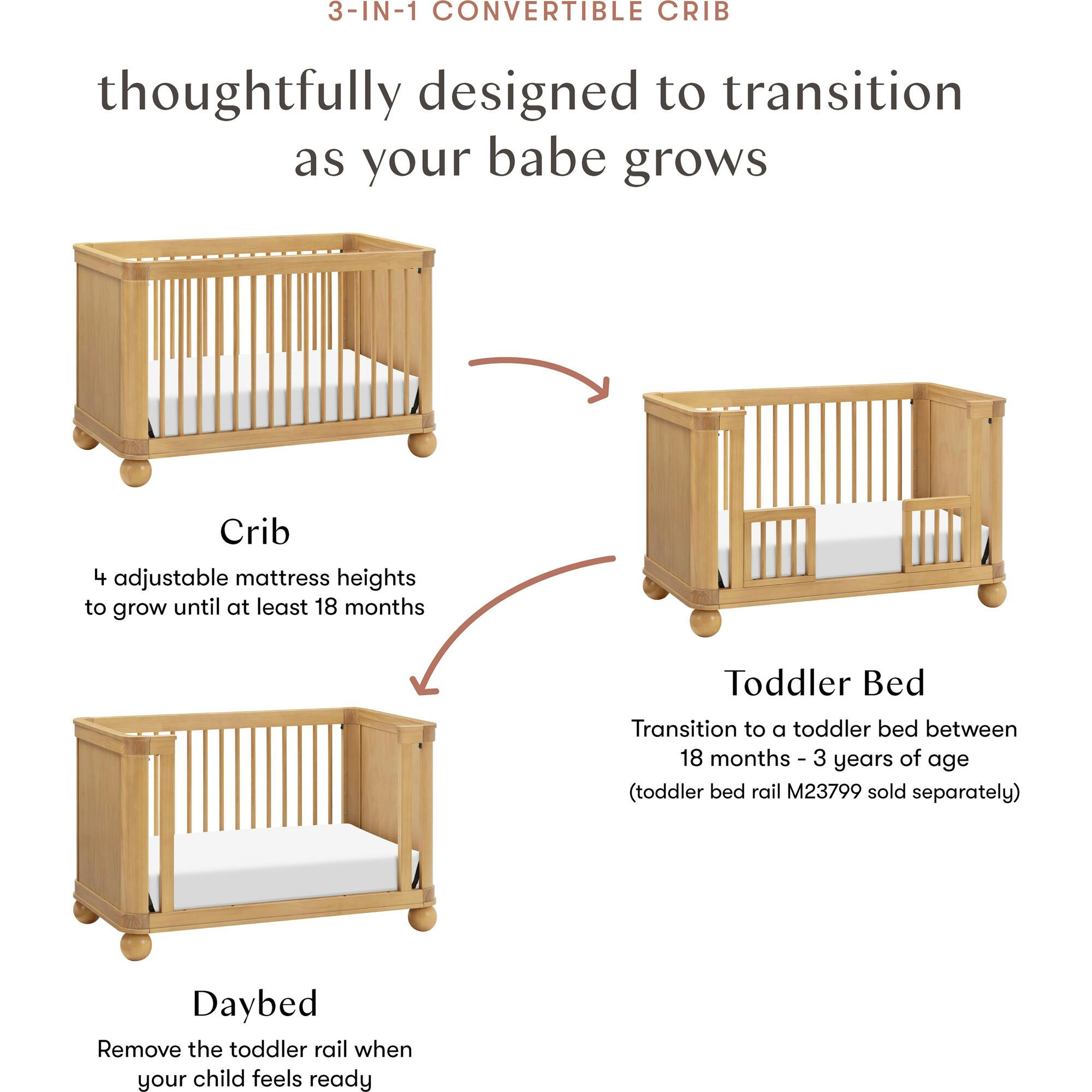 3-IN-1 CONVERTIBLE CRIB

thoughtfully designed to transition as your babe grows

Crib

4 adjustable mattress heights to grow until at least 18 months

Toddler Bed

Transition to a toddler bed between 18 months - 3 years of age (toddler bed rail M23799 sold separately)

Daybed

Remove the toddler rail when your child feels ready